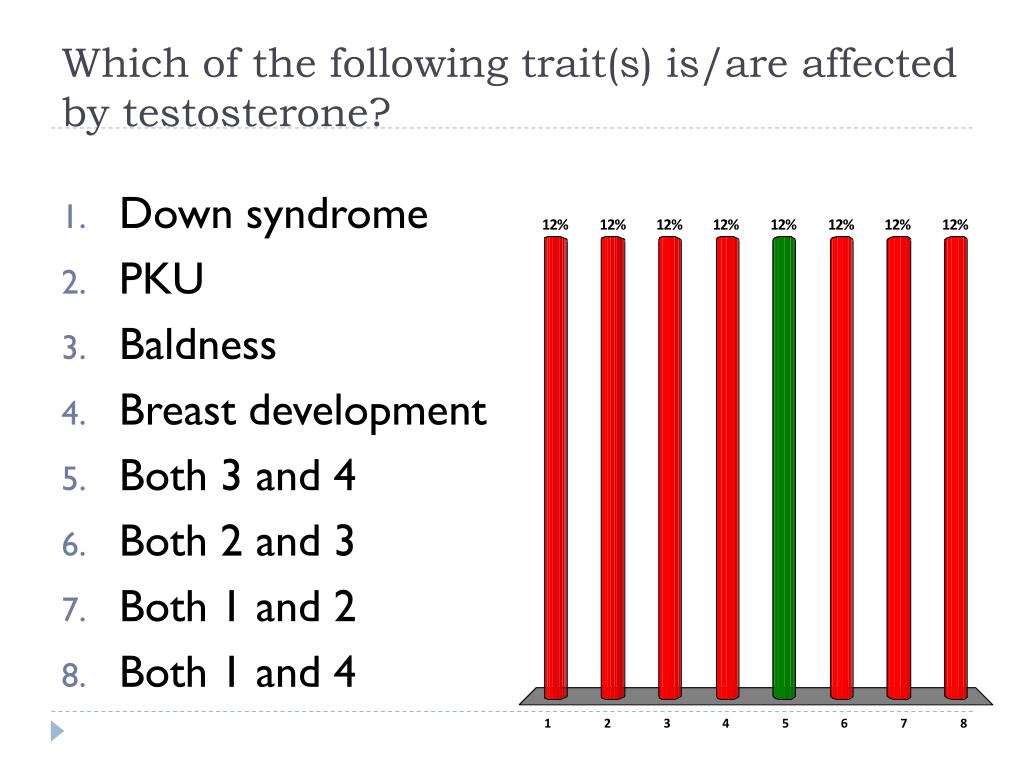 Which of the following trait(s) is/are affected by testosterone?

1. Down syndrome
2. PKU
3. Baldness
4. Breast development
5. Both 3 and 4
6. Both 2 and 3
7. Both 1 and 2
8. Both 1 and 4

12% 12% 12% 12% 12% 12% 12% 12%

1 2 3 4 5 6 7 8